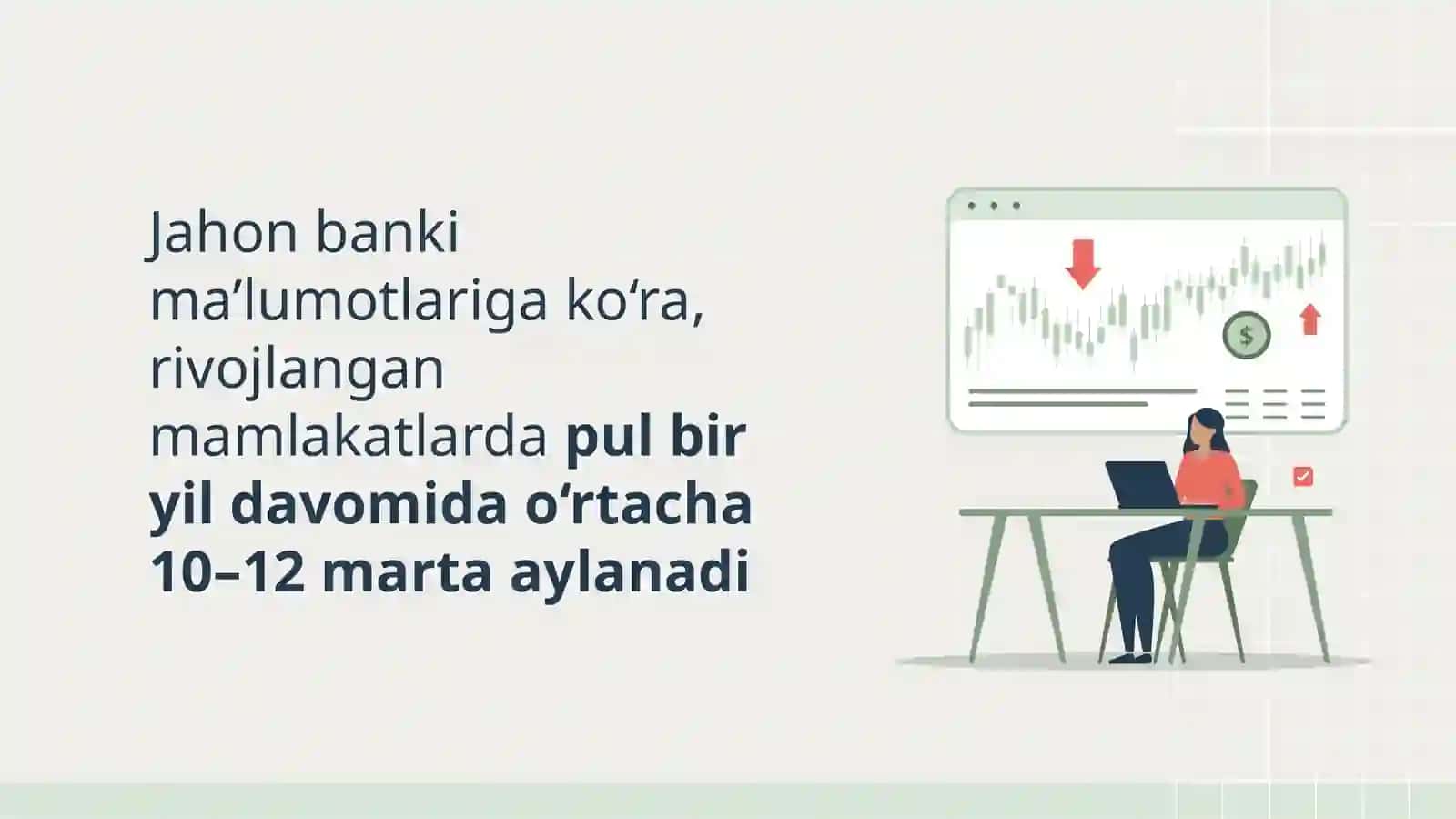 Jahon banki ma’lumotlariga ko‘ra, rivojlangan mamlakatlarda pul bir yil davomida o‘rtacha 10–12 marta aylanadi

$